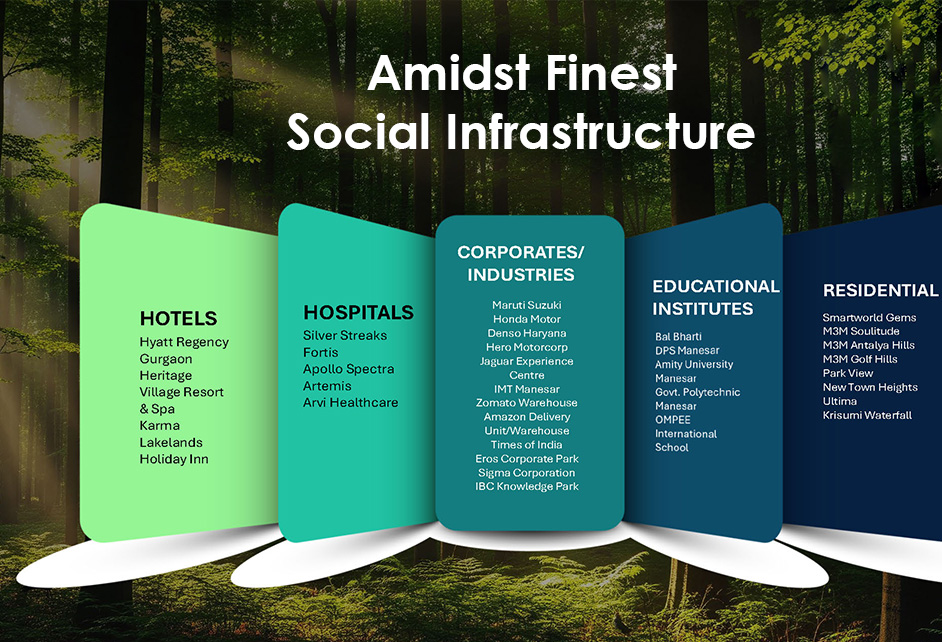 Amidst Finest
Social Infrastructure

HOTELS
Hyatt Regency Gurgaon
Heritage Village Resort & Spa
Karma Lakelands
Holiday Inn

HOSPITALS
Silver Streaks
Fortis
Apollo Spectra
Artemis
Arvi Healthcare

CORPORATES/ INDUSTRIES
Maruti Suzuki
Honda Motor
Denso Haryana
Hero Motorcorp
Jaguar Experience Centre
IMT Manesar
Zomato Warehouse
Amazon Delivery Unit/Warehouse
Times of India
Eros Corporate Park
Sigma Corporation
IBC Knowledge Park

EDUCATIONAL INSTITUTES
Bal Bharti
DPS Manesar
Amity University Manesar
Govt. Polytechnic Manesar
OMPEE International School

RESIDENTIAL
Smartworld Gems
M3M Soulitude
M3M Antalya Hills
M3M Golf Hills
Park View
New Town Heights
Ultima
Krisumi Waterfall